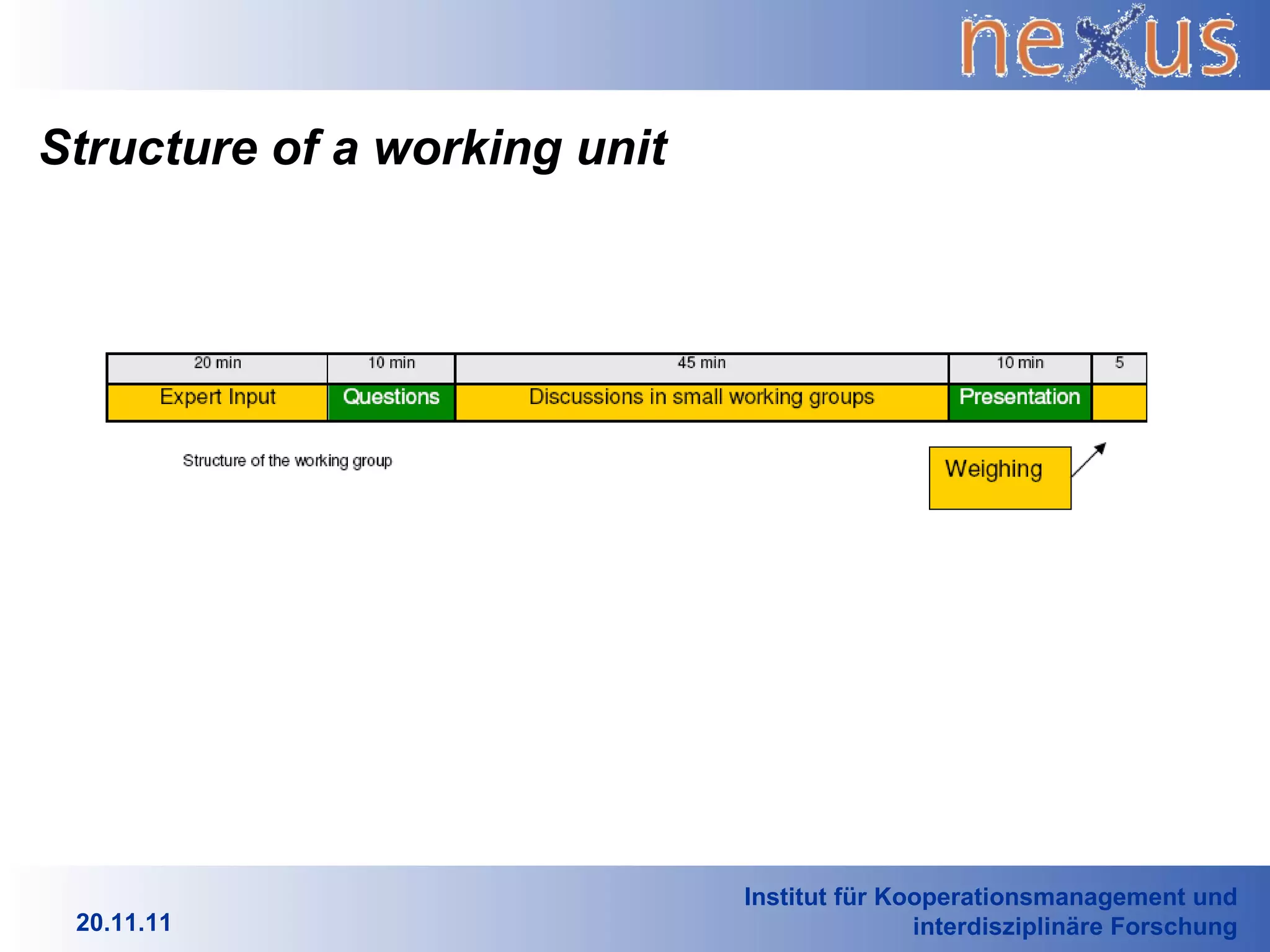 nexus

Structure of a working unit

| 20 min | 10 min | 45 min | 10 min | 5 |
|---|---|---|---|---|
| Expert Input | Questions | Discussions in small working groups | Presentation | |

Structure of the working group

Weighing

20.11.11

Institut für Kooperationsmanagement und interdisziplinäre Forschung